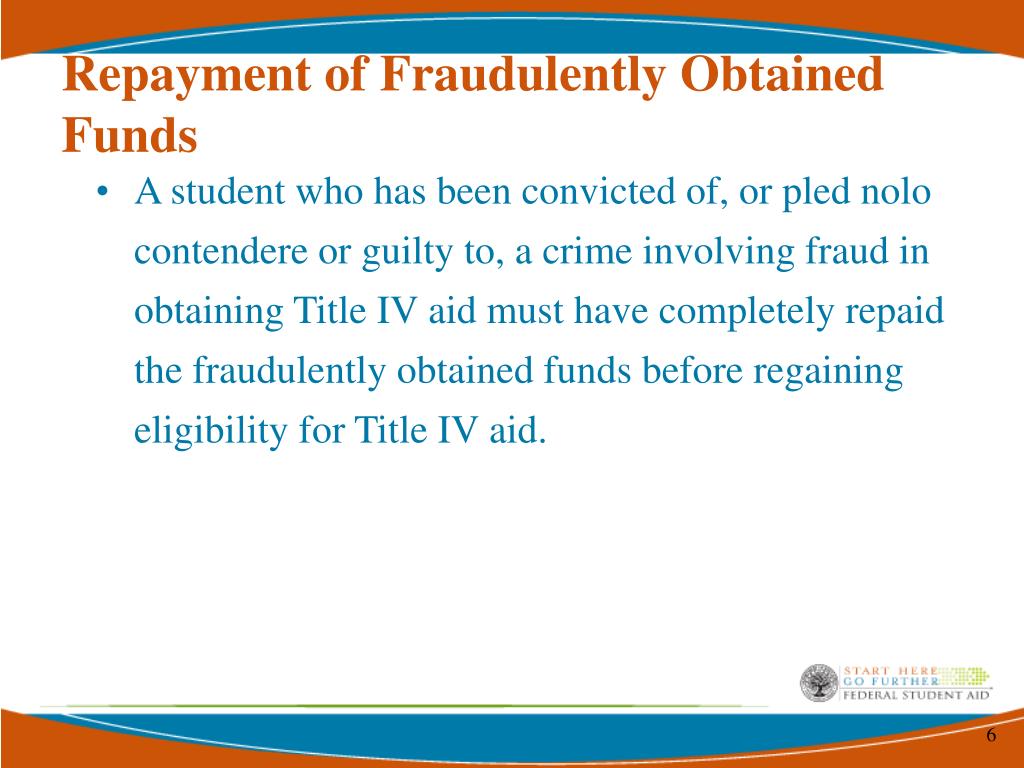 Repayment of Fraudulently Obtained Funds

• A student who has been convicted of, or pled nolo contendere or guilty to, a crime involving fraud in obtaining Title IV aid must have completely repaid the fraudulently obtained funds before regaining eligibility for Title IV aid.

START HERE
GO FURTHER
FEDERAL STUDENT AID

6